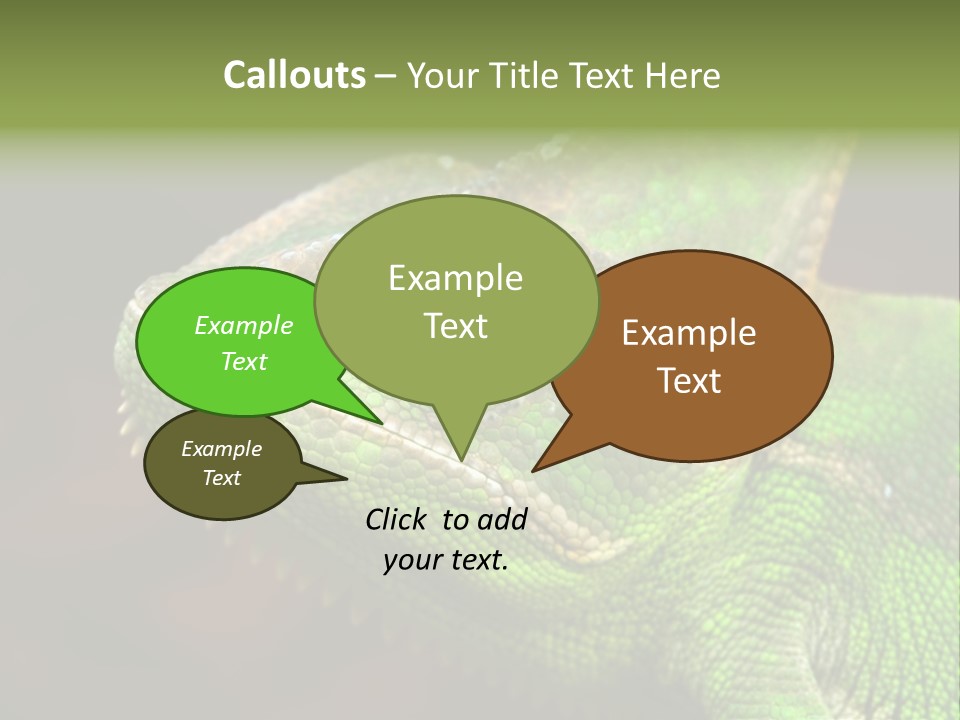 Callouts – Your Title Text Here

Example Text

Example Text

Example Text

Example Text

Click to add your text.